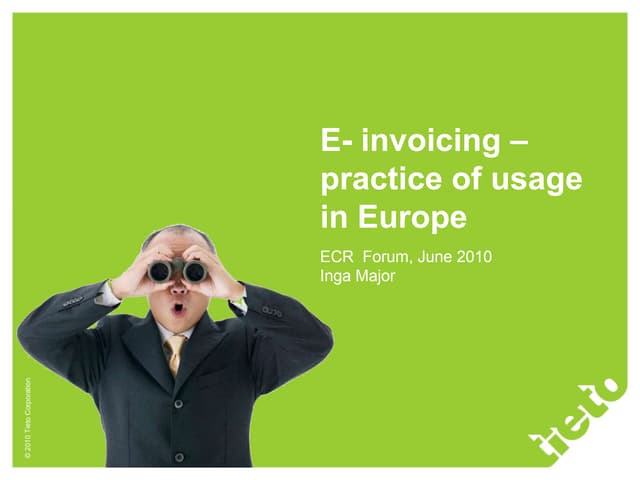 E- invoicing – practice of usage in Europe

ECR Forum, June 2010
Inga Major

© 2010 Tieto Corporation

tieto